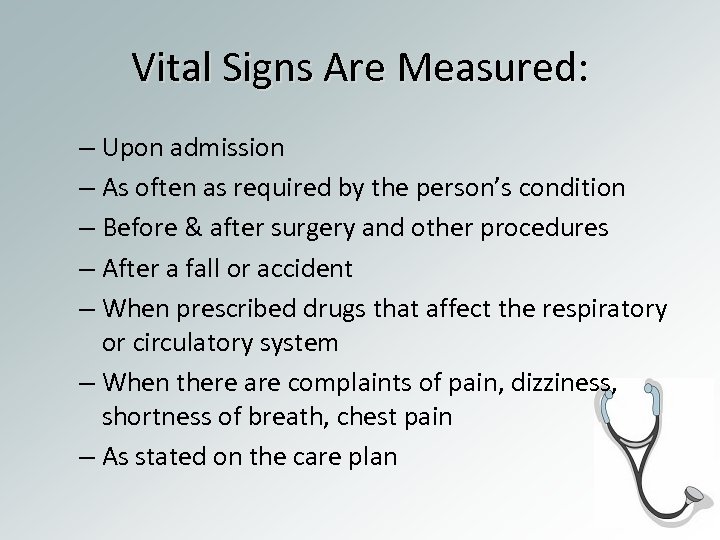 Vital Signs Are Measured:

– Upon admission
– As often as required by the person’s condition
– Before & after surgery and other procedures
– After a fall or accident
– When prescribed drugs that affect the respiratory or circulatory system
– When there are complaints of pain, dizziness, shortness of breath, chest pain
– As stated on the care plan